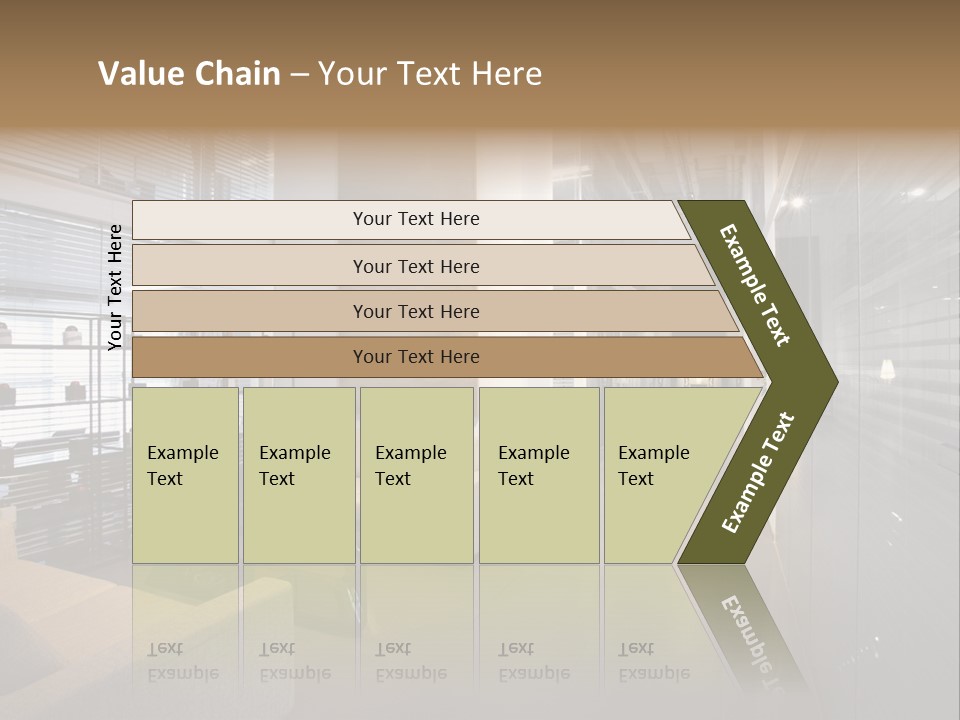 Value Chain – Your Text Here

Your Text Here

Your Text Here

Your Text Here

Your Text Here

Your Text Here

Example Text

Example Text

Example Text

Example Text

Example Text

Example Text

Example Text